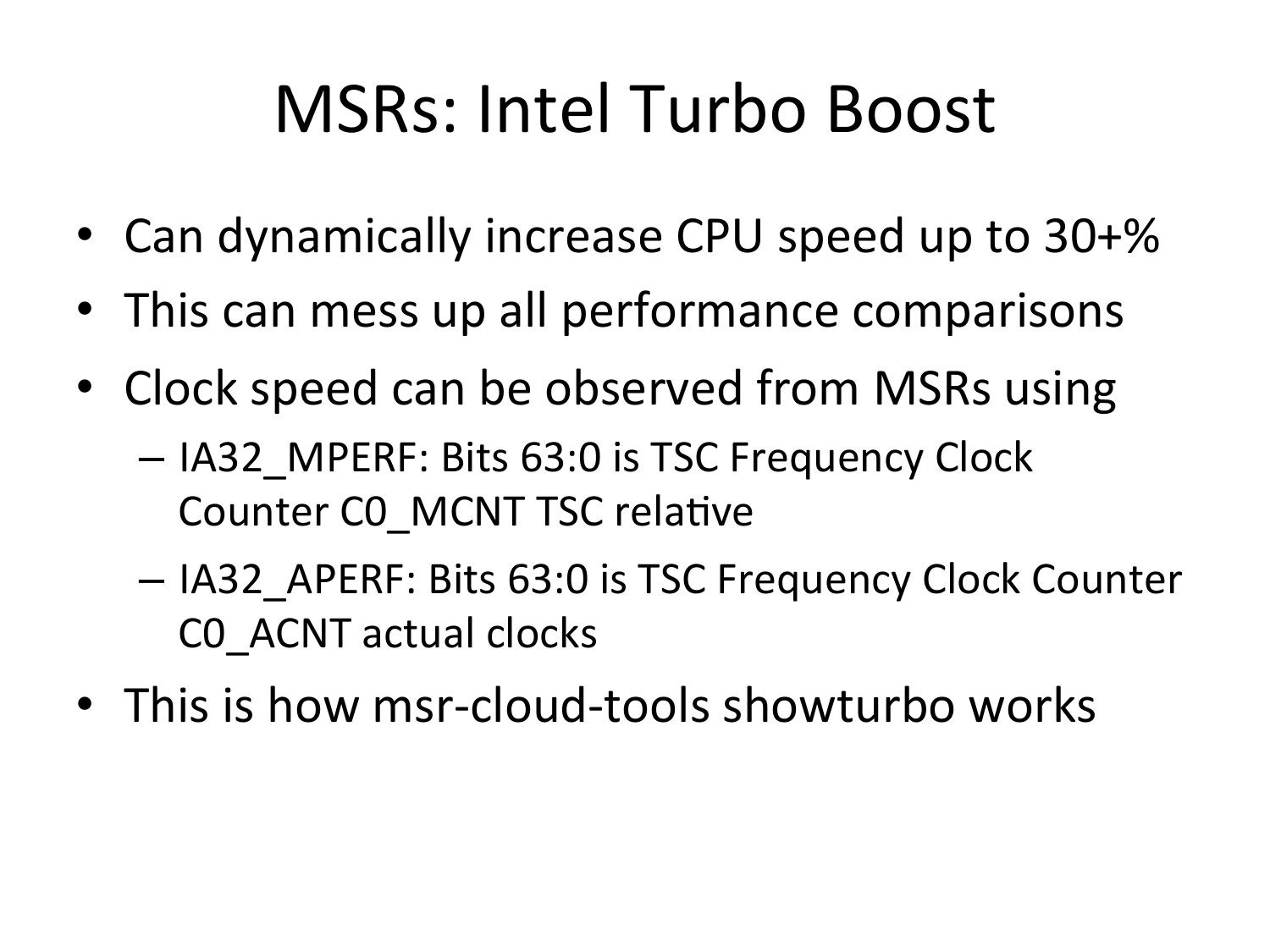 MSRs: Intel Turbo Boost

• Can dynamically increase CPU speed up to 30+%

• This can mess up all performance comparisons

• Clock speed can be observed from MSRs using

– IA32_MPERF: Bits 63:0 is TSC Frequency Clock Counter C0_MCNT TSC relative

– IA32_APERF: Bits 63:0 is TSC Frequency Clock Counter C0_ACNT actual clocks

• This is how msr-cloud-tools showturbo works